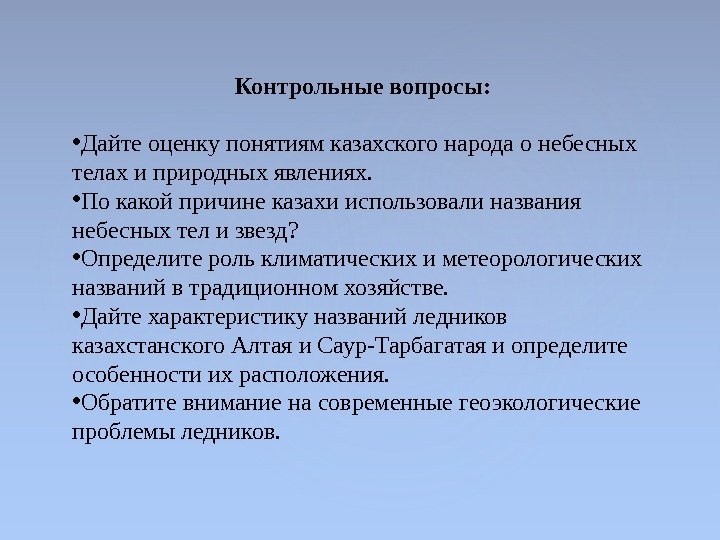 Контрольные вопросы:

•Дайте оценку понятиям казахского народа о небесных телах и природных явлениях.
•По какой причине казахи использовали названия небесных тел и звезд?
•Определите роль климатических и метеорологических названий в традиционном хозяйстве.
•Дайте характеристику названий ледников казахстанского Алтая и Саур-Тарбагатая и определите особенности их расположения.
•Обратите внимание на современные геоэкологические проблемы ледников.